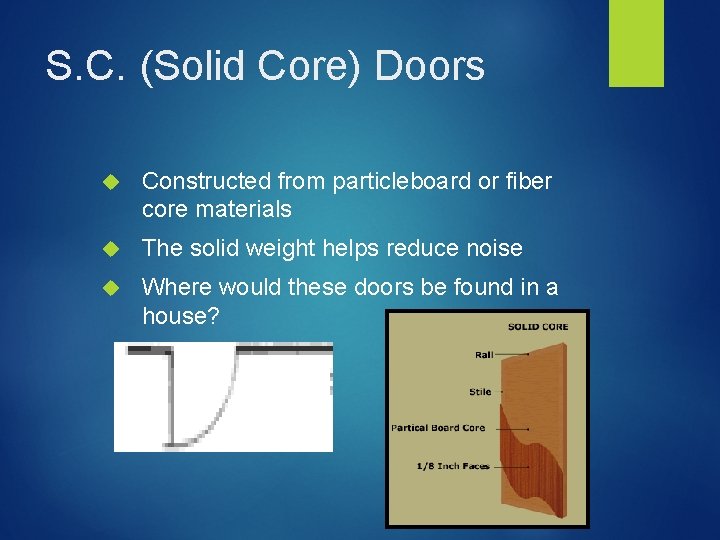 S.C. (Solid Core) Doors

Constructed from particleboard or fiber core materials

The solid weight helps reduce noise

Where would these doors be found in a house?

SOLID CORE

Rail

Stile

Partical Board Core

1/8 Inch Faces